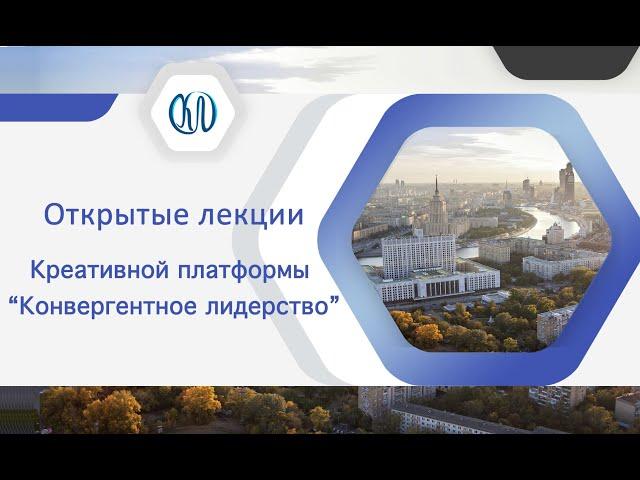 Открытые лекции

Креативной платформы
“Конвергентное лидерство”